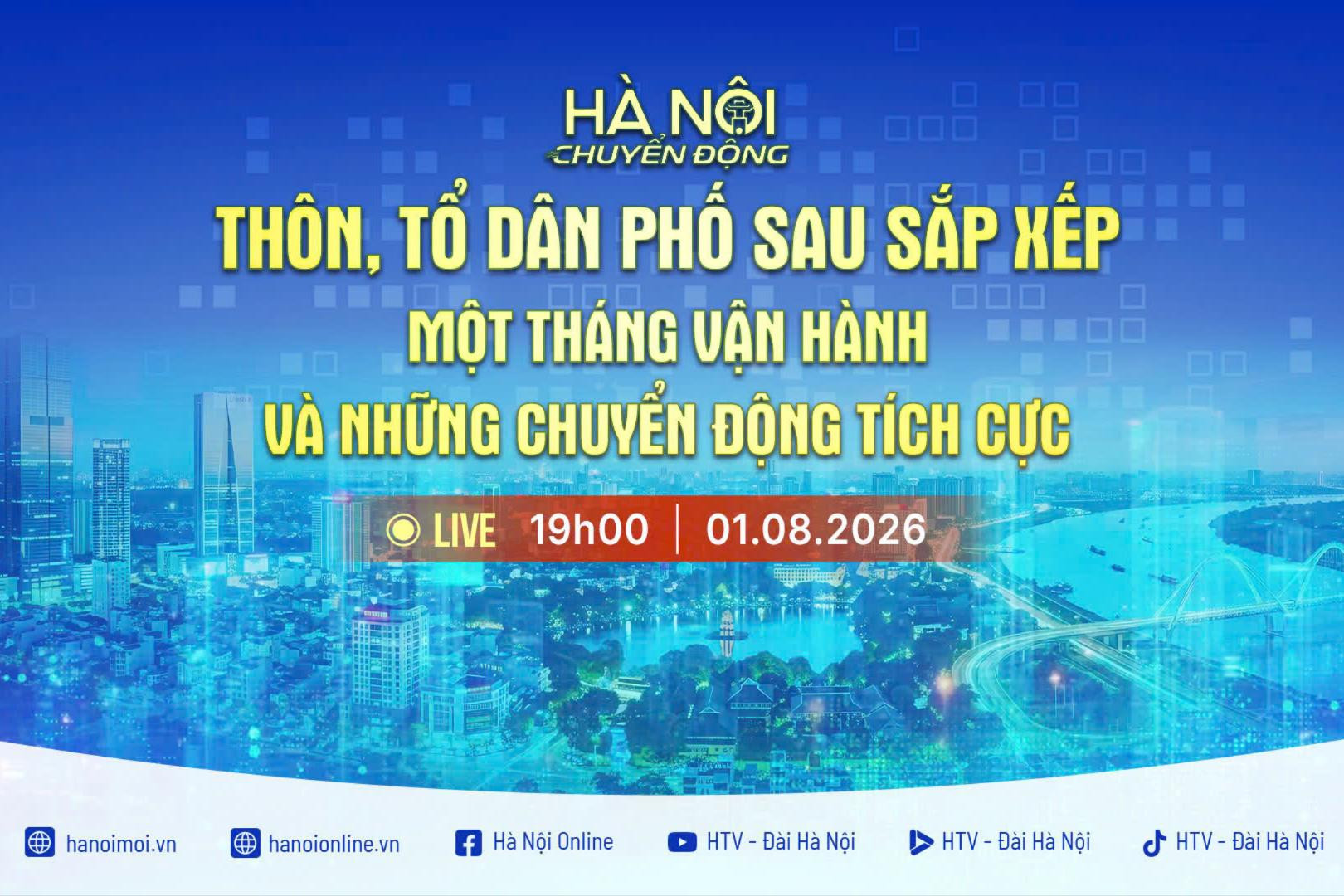 HÀ NỘI
CHUYỂN ĐỘNG

THÔN, TỔ DÂN PHỐ SAU SẮP XẾP
MỘT THÁNG VẬN HÀNH
VÀ NHỮNG CHUYỂN ĐỘNG TÍCH CỰC

LIVE 19h00 | 01.08.2026

hanoimoi.vn hanoionline.vn Hà Nội Online HTV - Đài Hà Nội HTV - Đài Hà Nội HTV - Đài Hà Nội